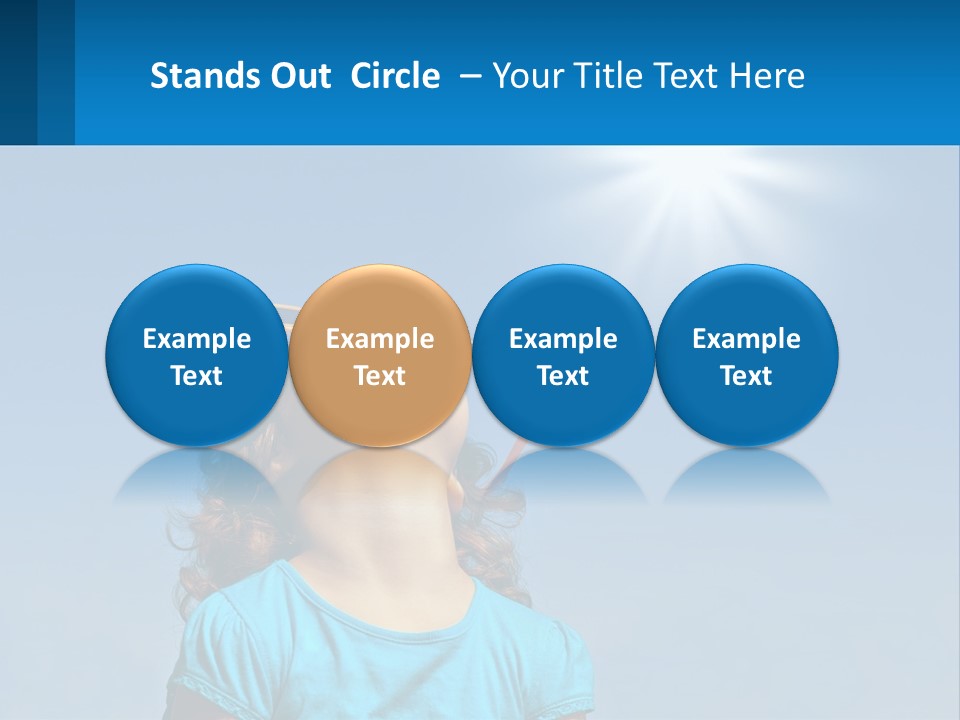 Stands Out Circle – Your Title Text Here

Example Text

Example Text

Example Text

Example Text